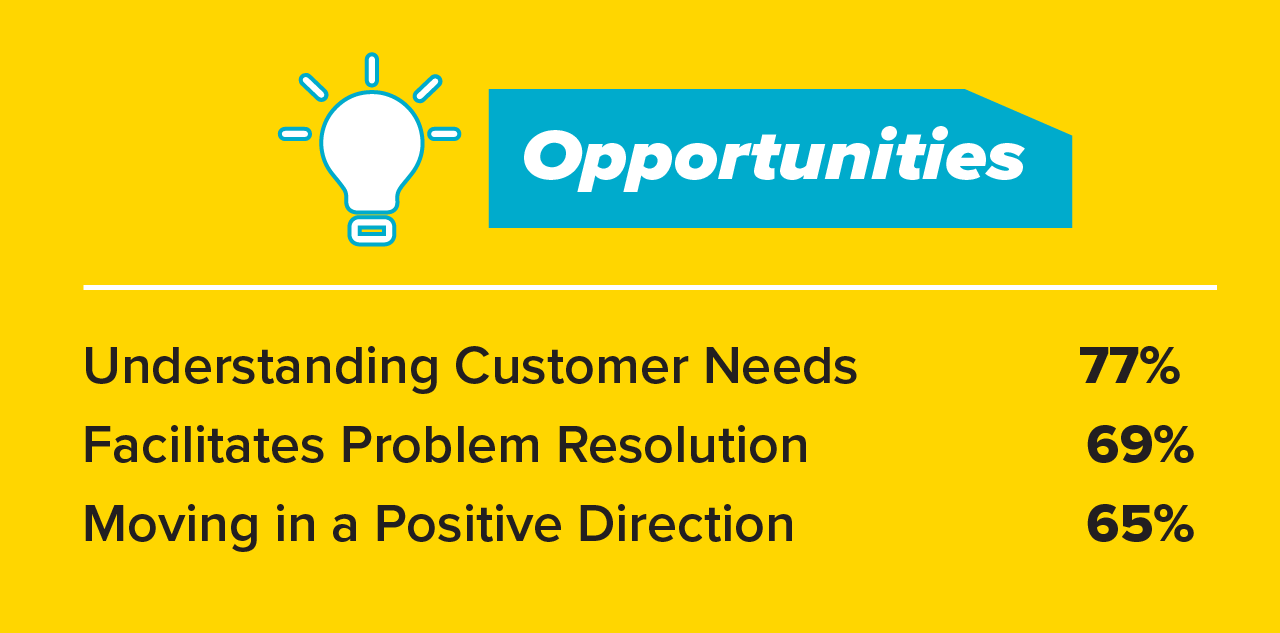 Opportunities

Understanding Customer Needs 77%

Facilitates Problem Resolution 69%

Moving in a Positive Direction 65%